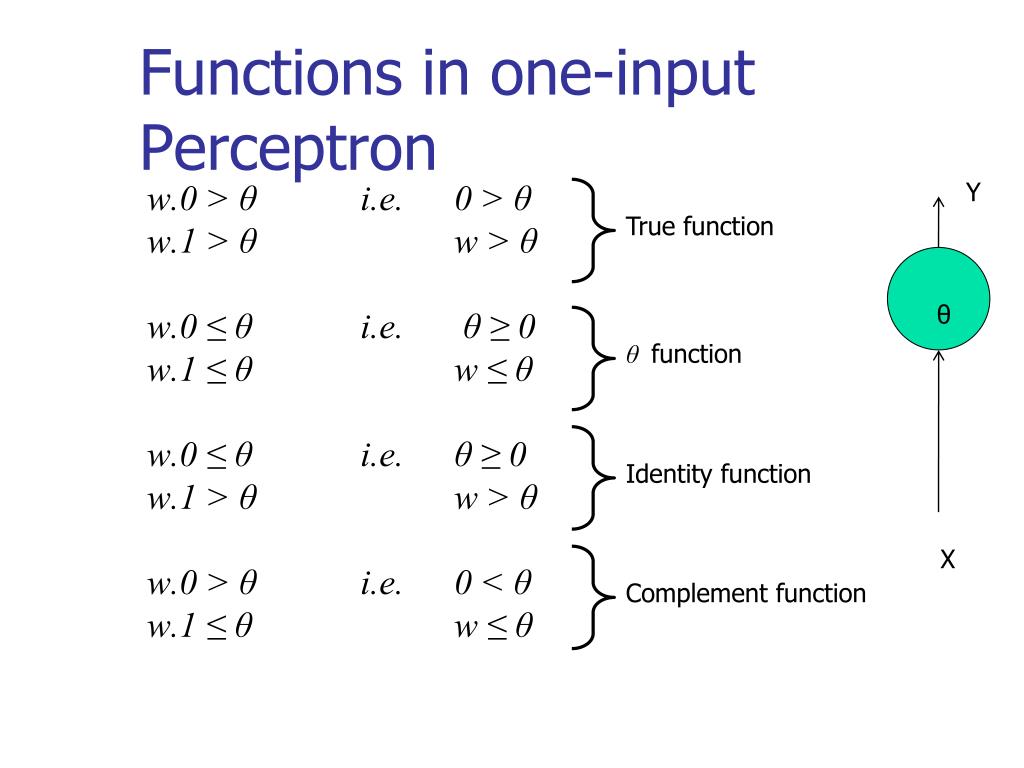 Functions in one-input Perceptron

$w.0 > \theta$ i.e. $0 > \theta$
$w.1 > \theta$ $w > \theta$
True function

$w.0 \leq \theta$ i.e. $\theta \geq 0$
$w.1 \leq \theta$ $w \leq \theta$
$\theta$ function

$w.0 \leq \theta$ i.e. $\theta \geq 0$
$w.1 > \theta$ $w > \theta$
Identity function

$w.0 > \theta$ i.e. $0 < \theta$
$w.1 \leq \theta$ $w \leq \theta$
Complement function

Y
θ
X